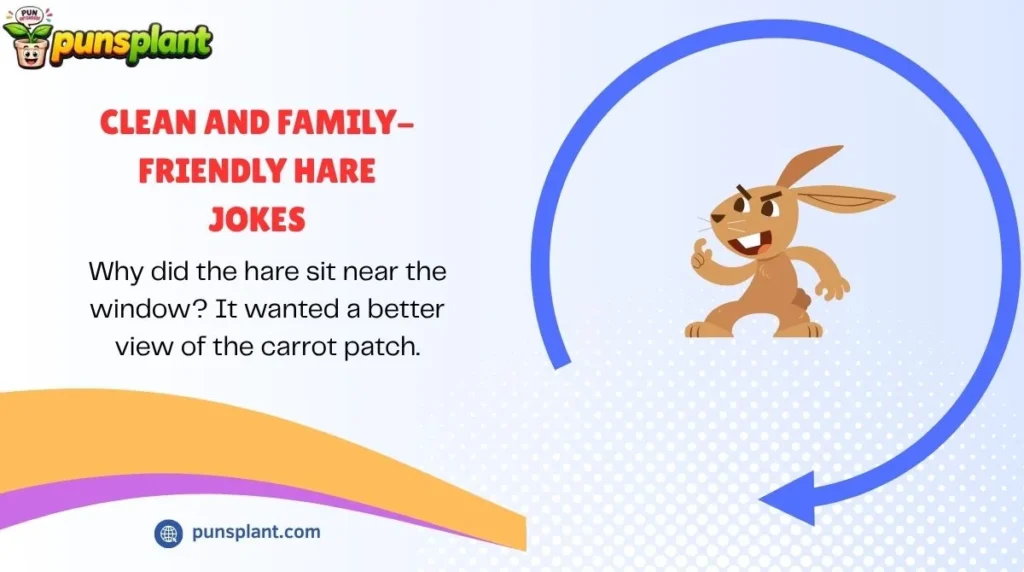 PUN
punsplant

CLEAN AND FAMILY-FRIENDLY HARE JOKES

Why did the hare sit near the window? It wanted a better view of the carrot patch.

punsplant.com